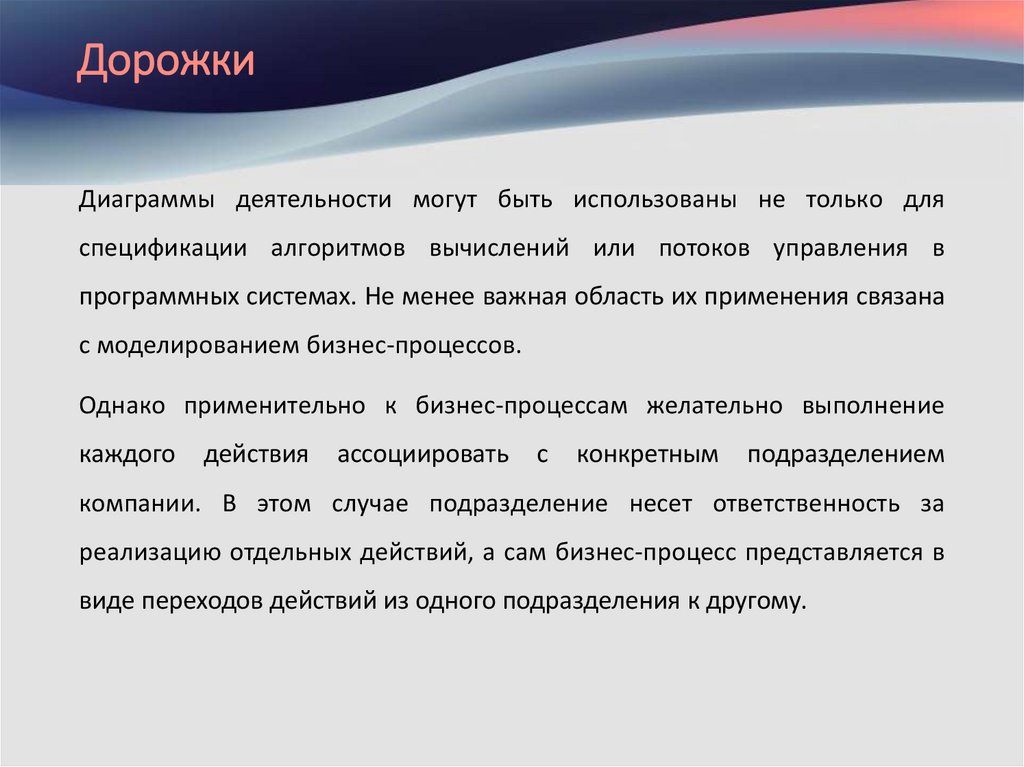 Дорожки

Диаграммы деятельности могут быть использованы не только для спецификации алгоритмов вычислений или потоков управления в программных системах. Не менее важная область их применения связана с моделированием бизнес-процессов.

Однако применительно к бизнес-процессам желательно выполнение каждого действия ассоциировать с конкретным подразделением компании. В этом случае подразделение несет ответственность за реализацию отдельных действий, а сам бизнес-процесс представляется в виде переходов действий из одного подразделения к другому.